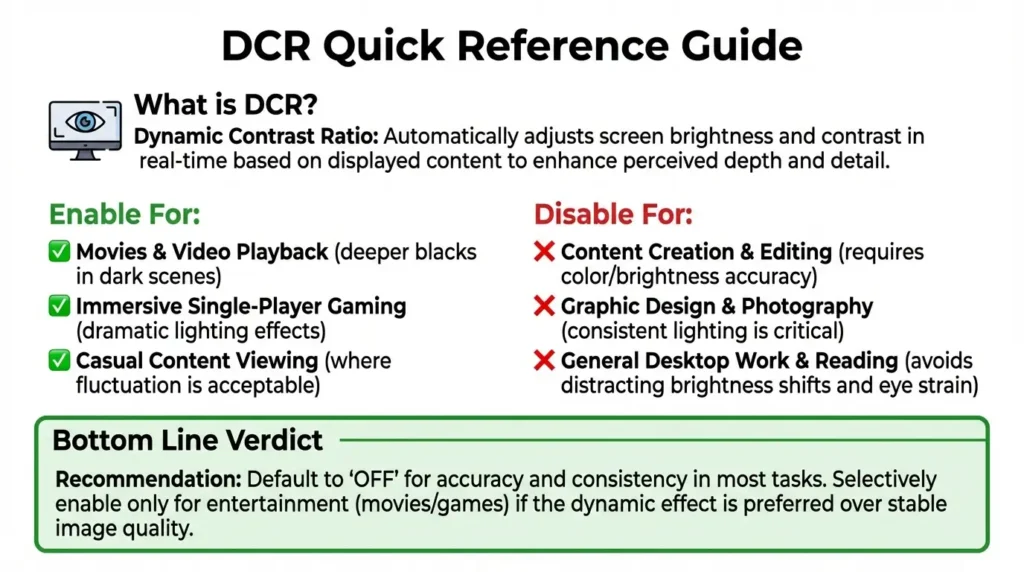 DCR Quick Reference Guide

What is DCR?

Dynamic Contrast Ratio: Automatically adjusts screen brightness and contrast in real-time based on displayed content to enhance perceived depth and detail.

Enable For:

✅ Movies & Video Playback (deeper blacks in dark scenes)

✅ Immersive Single-Player Gaming (dramatic lighting effects)

✅ Casual Content Viewing (where fluctuation is acceptable)

Disable For:

❌ Content Creation & Editing (requires color/brightness accuracy)

❌ Graphic Design & Photography (consistent lighting is critical)

❌ General Desktop Work & Reading (avoids distracting brightness shifts and eye strain)

Bottom Line Verdict

Recommendation: Default to 'OFF' for accuracy and consistency in most tasks. Selectively enable only for entertainment (movies/games) if the dynamic effect is preferred over stable image quality.